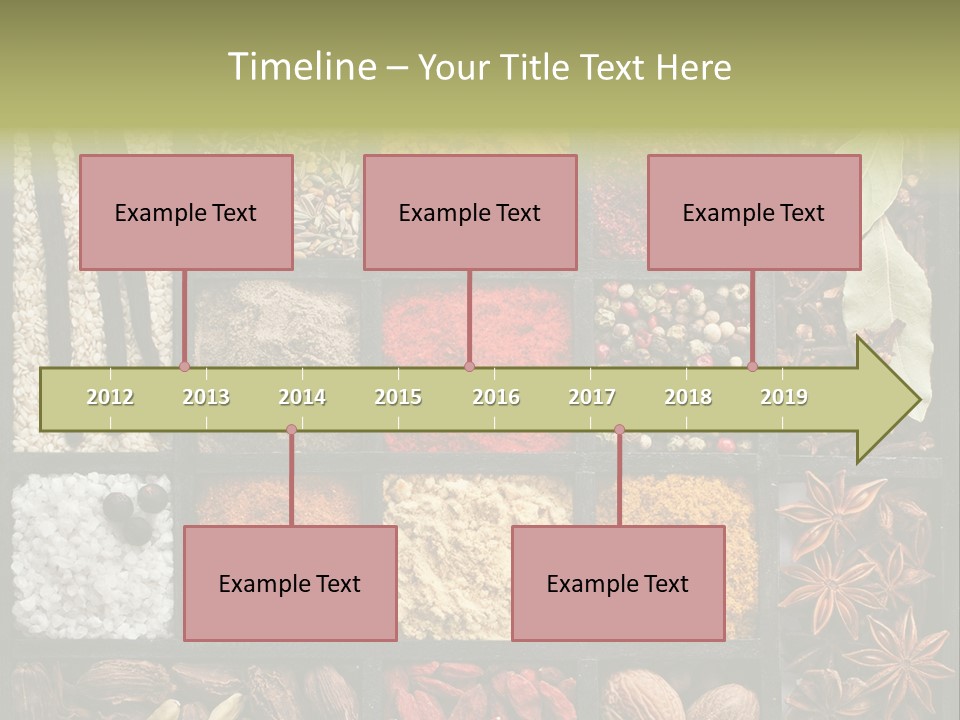 Timeline – Your Title Text Here

Example Text

Example Text

Example Text

2012 2013 2014 2015 2016 2017 2018 2019

Example Text

Example Text